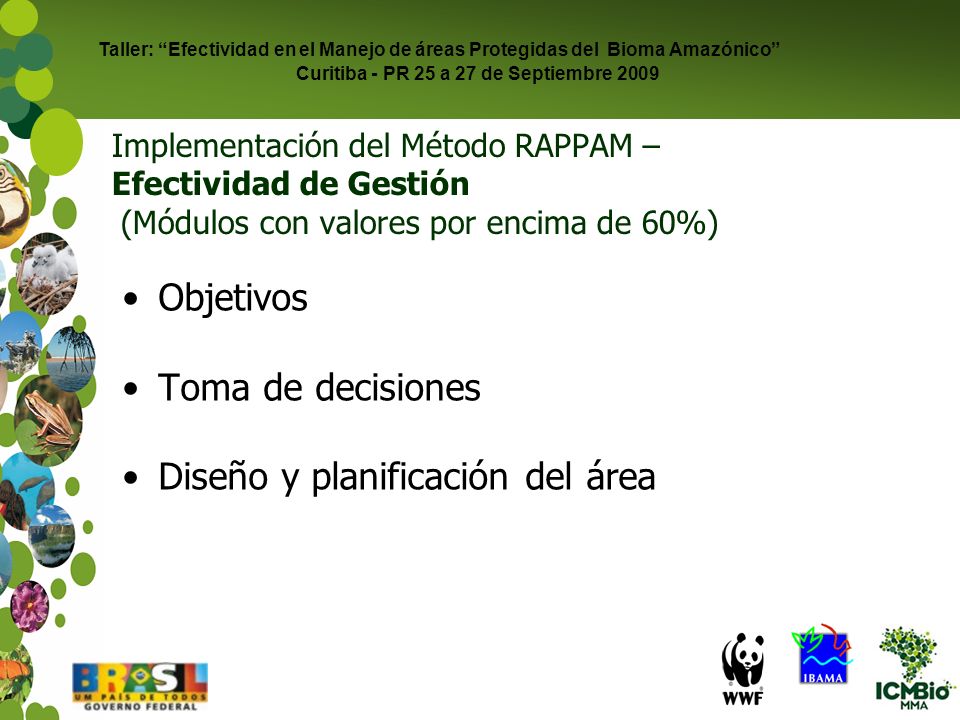 Taller: “Efectividad en el Manejo de áreas Protegidas del Bioma Amazónico”
Curitiba - PR 25 a 27 de Septiembre 2009

Implementación del Método RAPPAM – **Efectividad de Gestión**
(Módulos con valores por encima de 60%)

• Objetivos

• Toma de decisiones

• Diseño y planificación del área

BRASIL
UM PAÍS DE TODOS
GOVERNO FEDERAL

WWF

IBAMA

ICMBio
MMA